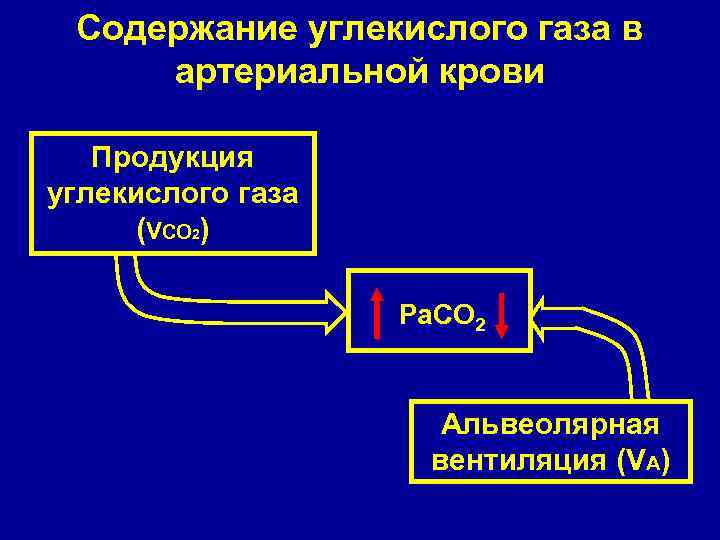 Содержание углекислого газа в артериальной крови

Продукция углекислого газа ($V_{CO_2}$)

$PaCO_2$

Альвеолярная вентиляция ($V_A$)